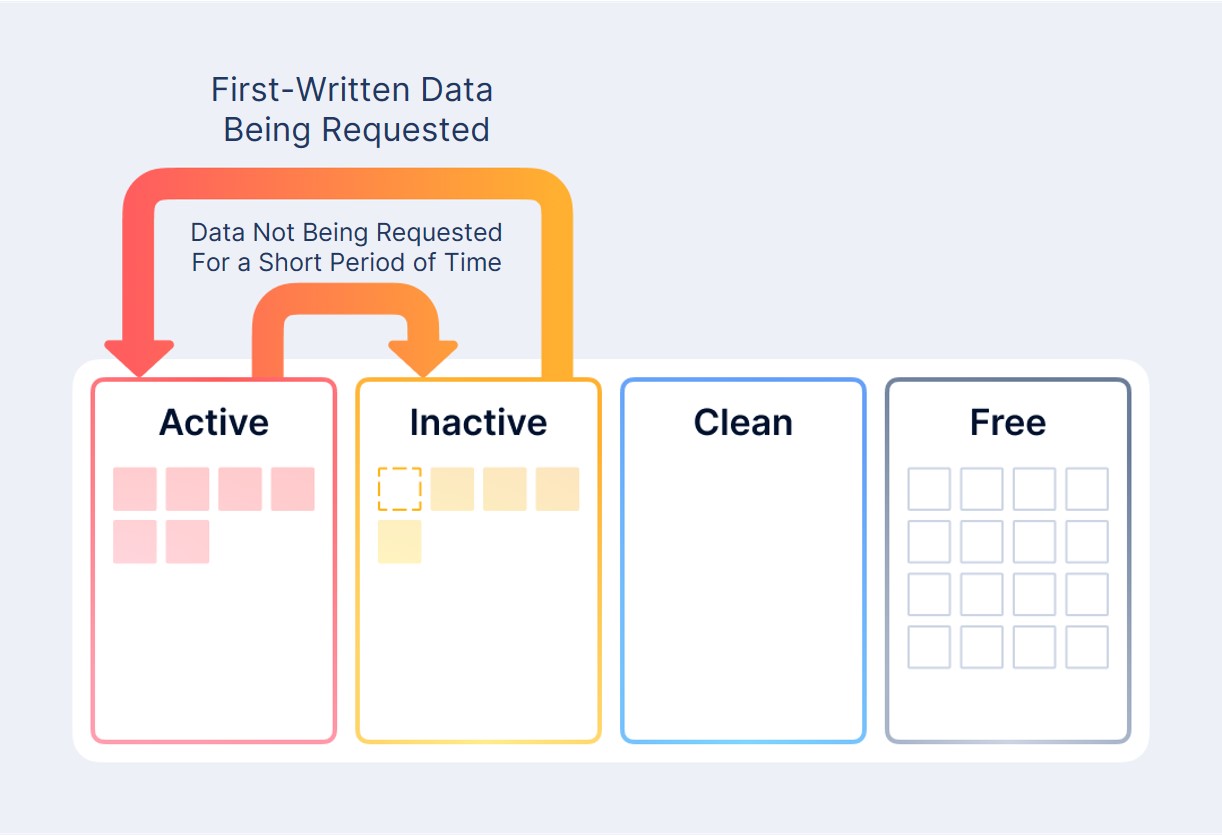 First-Written Data
Being Requested

Data Not Being Requested
For a Short Period of Time

Active

Inactive

Clean

Free